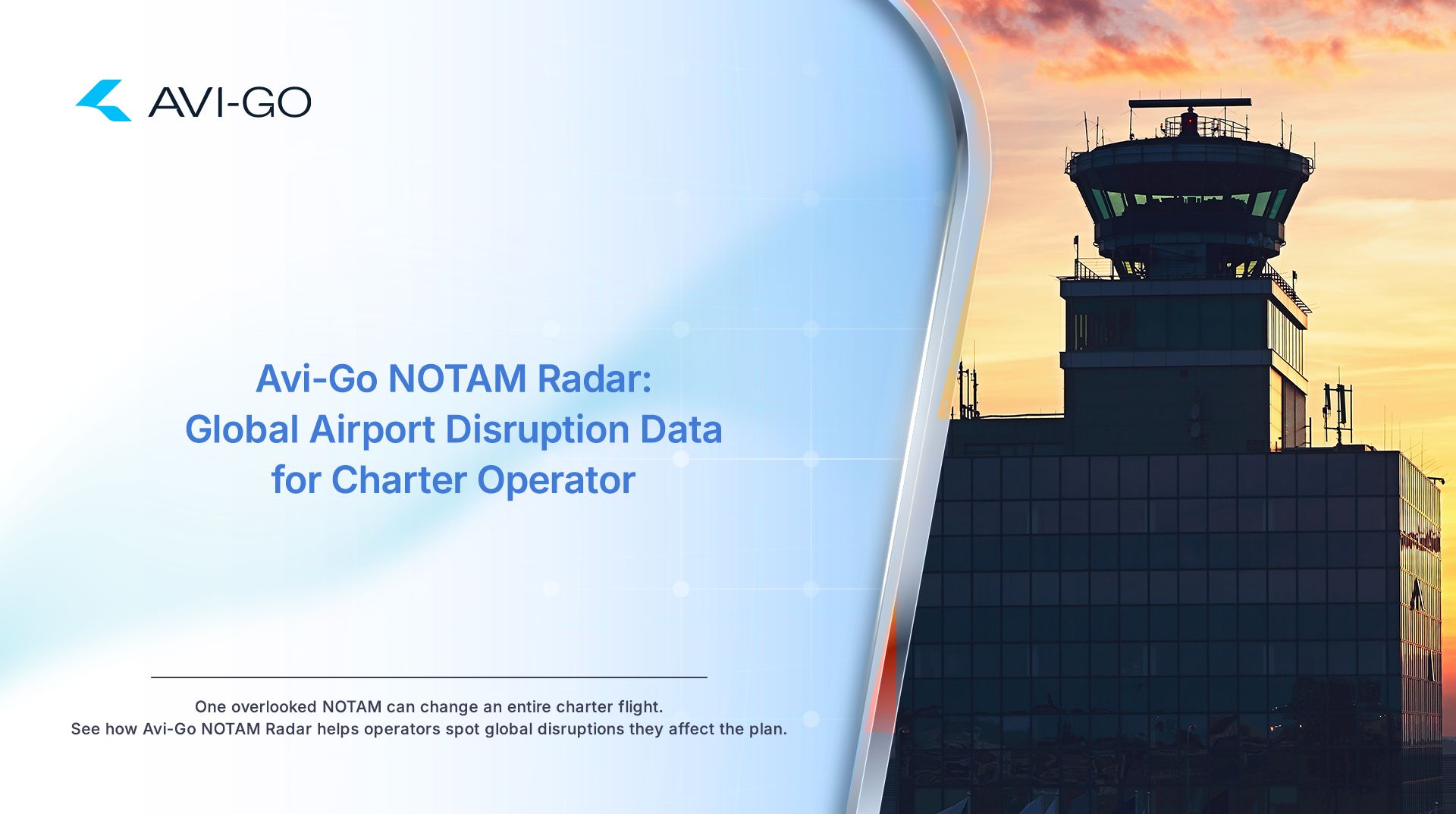 AVI-GO

Avi-Go NOTAM Radar:
Global Airport Disruption Data
for Charter Operator

One overlooked NOTAM can change an entire charter flight.
See how Avi-Go NOTAM Radar helps operators spot global disruptions they affect the plan.